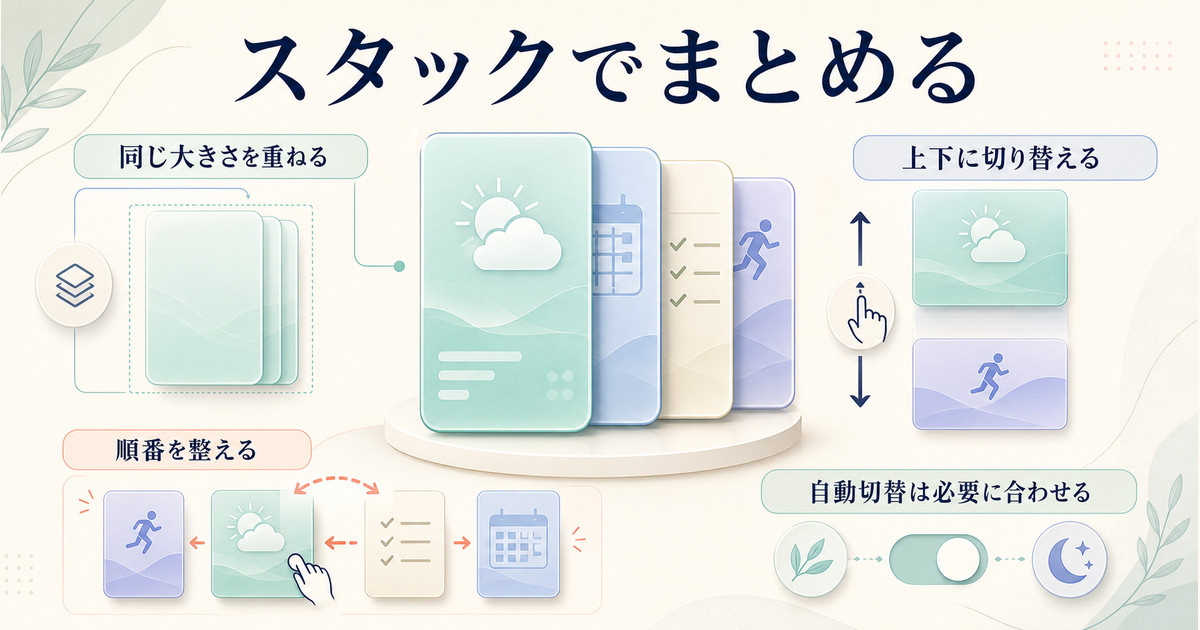 スタックでまとめる

同じ大きさを重ねる

上下に切り替える

順番を整える

自動切替は必要に合わせる